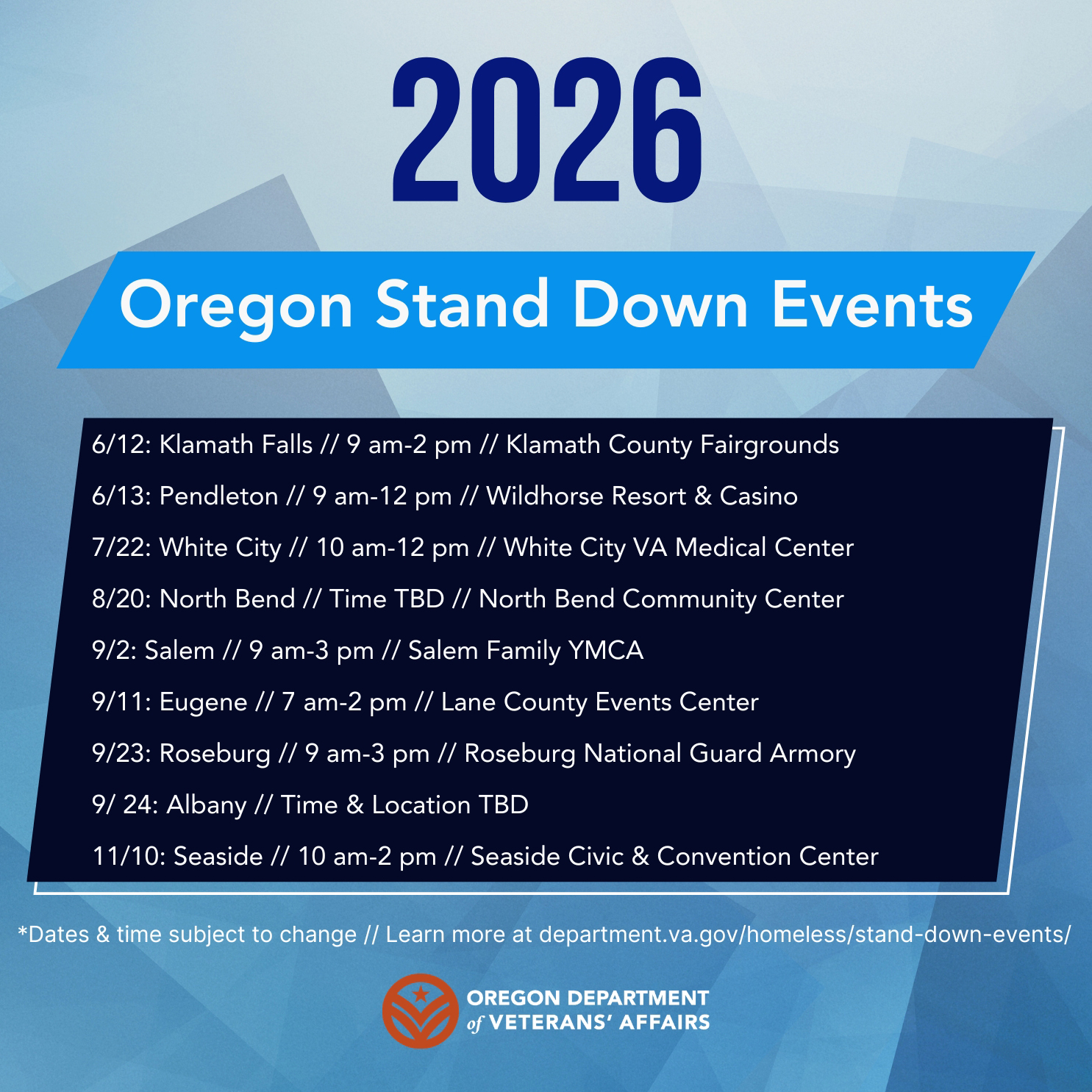 2026

Oregon Stand Down Events

6/12: Klamath Falls // 9 am-2 pm // Klamath County Fairgrounds

6/13: Pendleton // 9 am-12 pm // Wildhorse Resort & Casino

7/22: White City // 10 am-12 pm // White City VA Medical Center

8/20: North Bend // Time TBD // North Bend Community Center

9/2: Salem // 9 am-3 pm // Salem Family YMCA

9/11: Eugene // 7 am-2 pm // Lane County Events Center

9/23: Roseburg // 9 am-3 pm // Roseburg National Guard Armory

9/ 24: Albany // Time & Location TBD

11/10: Seaside // 10 am-2 pm // Seaside Civic & Convention Center

*Dates & time subject to change // Learn more at department.va.gov/homeless/stand-down-events/

OREGON DEPARTMENT of VETERANS' AFFAIRS